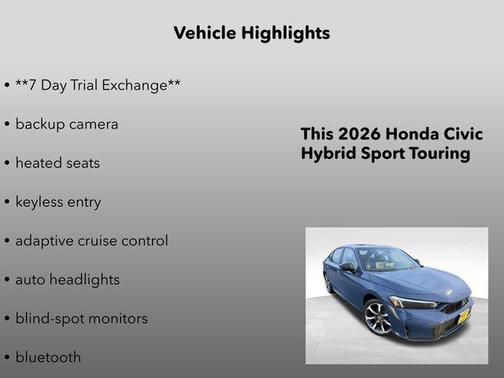 Vehicle Highlights

• **7 Day Trial Exchange**

• backup camera

• heated seats

• keyless entry

• adaptive cruise control

• auto headlights

• blind-spot monitors

• bluetooth

This 2026 Honda Civic Hybrid Sport Touring